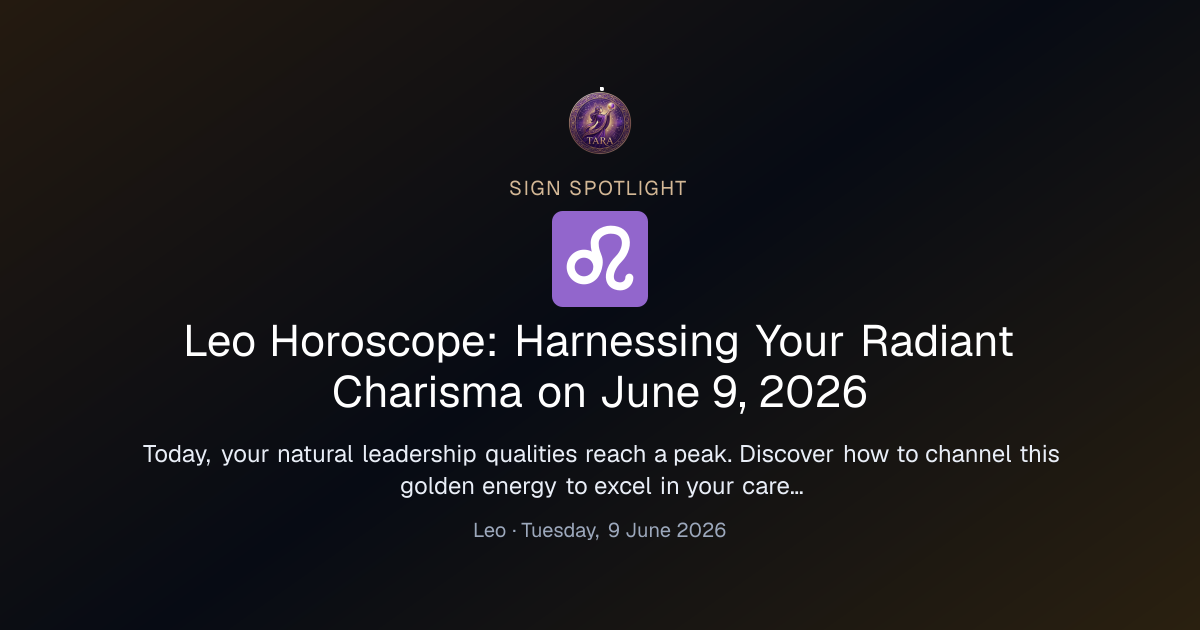 TARA

SIGN SPOTLIGHT

♌

Leo Horoscope: Harnessing Your Radiant Charisma on June 9, 2026

Today, your natural leadership qualities reach a peak. Discover how to channel this golden energy to excel in your care…

Leo · Tuesday, 9 June 2026